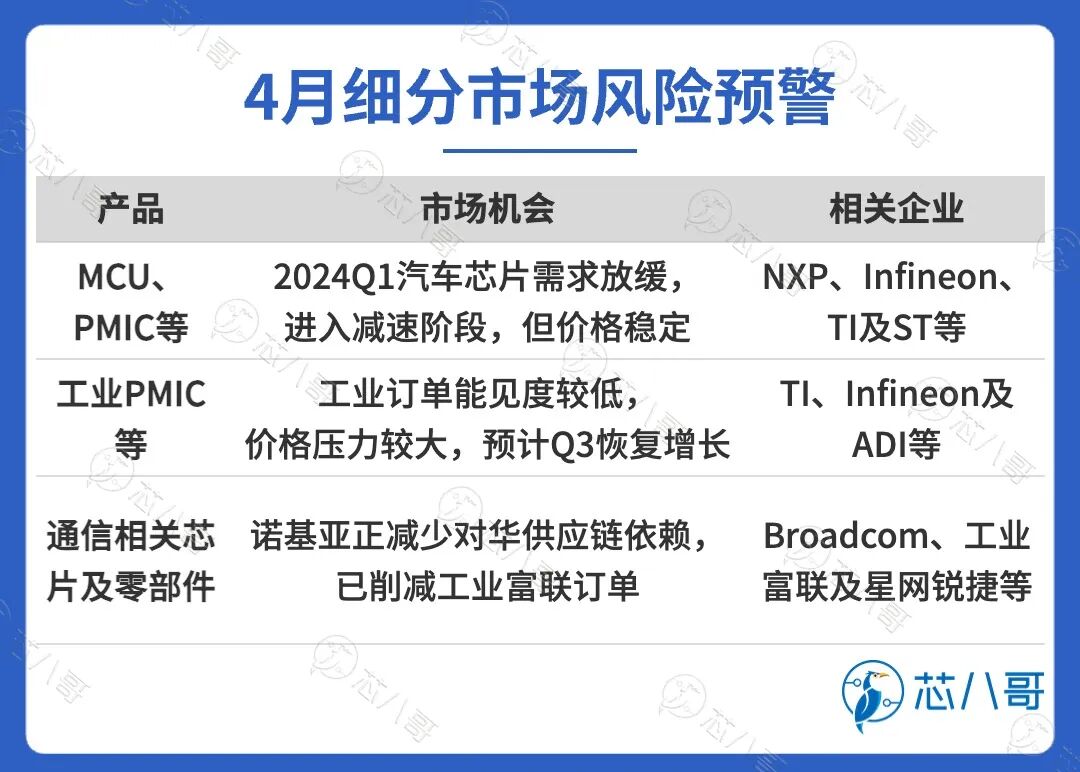 4月细分市场风险预警

| 产品 | 市场机会 | 相关企业 |
|---|---|---|
| MCU、PMIC等 | 2024Q1汽车芯片需求放缓，进入减速阶段，但价格稳定 | NXP、Infineon、TI及ST等 |
| 工业PMIC等 | 工业订单能见度较低，价格压力较大，预计Q3恢复增长 | TI、Infineon及ADI等 |
| 通信相关芯片及零部件 | 诺基亚正减少对华供应链依赖，已削减工业富联订单 | Broadcom、工业富联及星网锐捷等 |

芯八哥